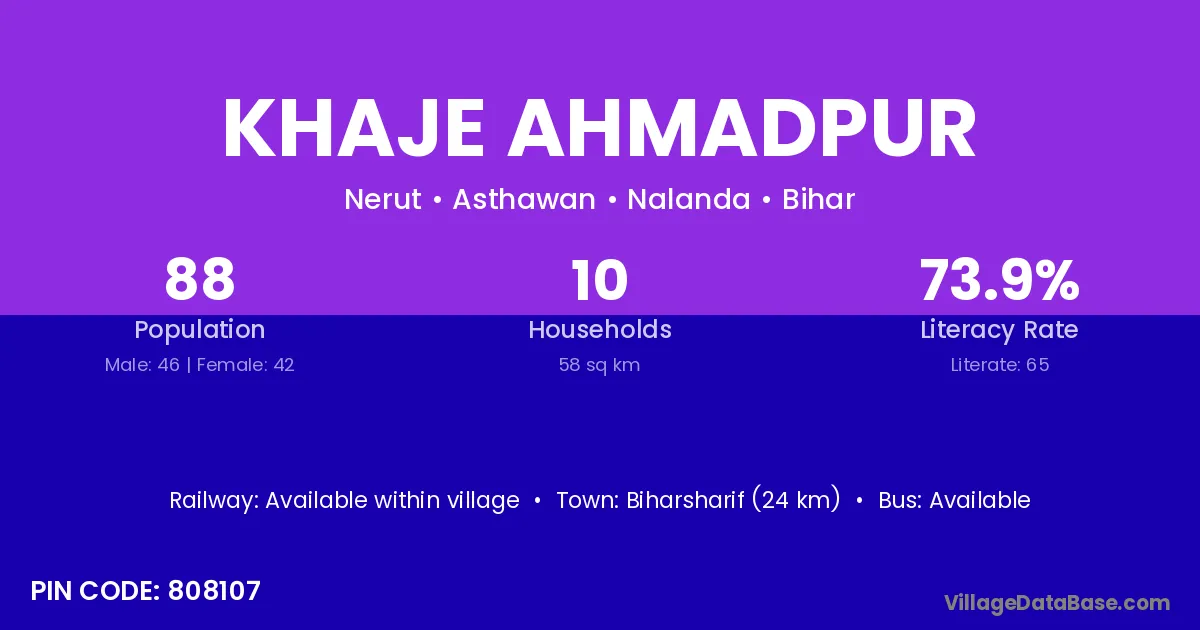 KHAJE AHMADPUR

Nerut • Asthawan • Nalanda • Bihar

88
Population
Male: 46 | Female: 42

10
Households
58 sq km

73.9%
Literacy Rate
Literate: 65

Railway: Available within village • Town: Biharsharif (24 km) • Bus: Available

PIN CODE: 808107

VillageDataBase.com